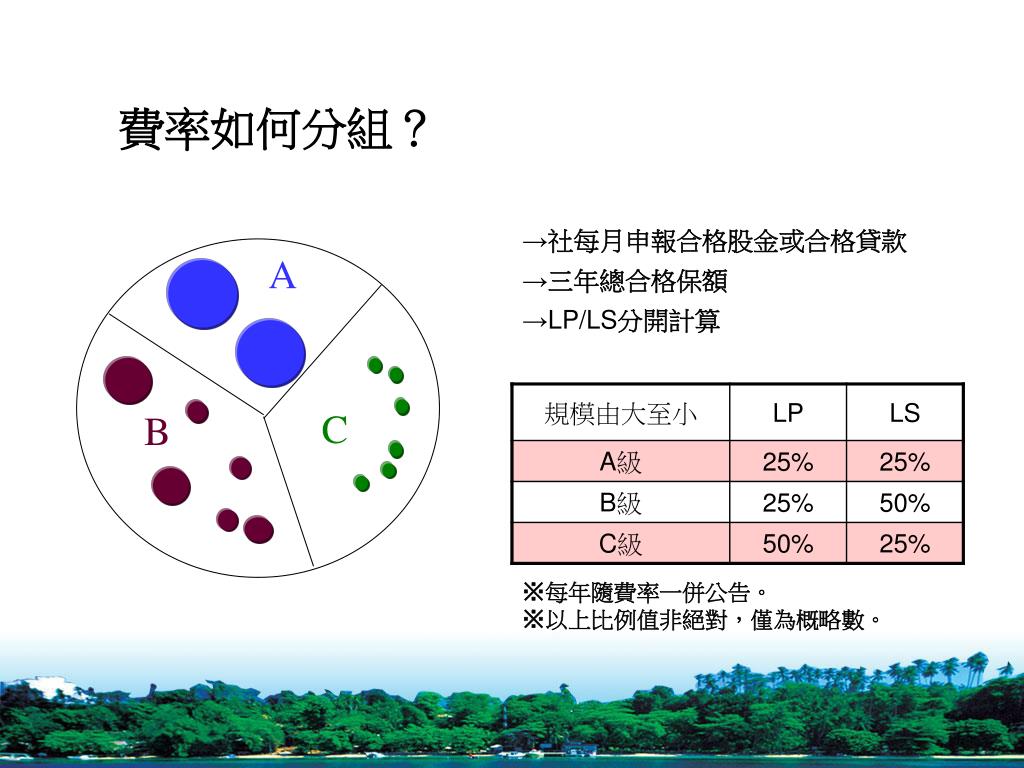 費率如何分組？

A
B
C

→社每月申報合格股金或合格貸款
→三年總合格保額
→LP/LS分開計算

| 規模由大至小 | LP | LS |
|---|---|---|
| A級 | 25% | 25% |
| B級 | 25% | 50% |
| C級 | 50% | 25% |

※每年隨費率一併公告。
※以上比例值非絕對，僅為概略數。